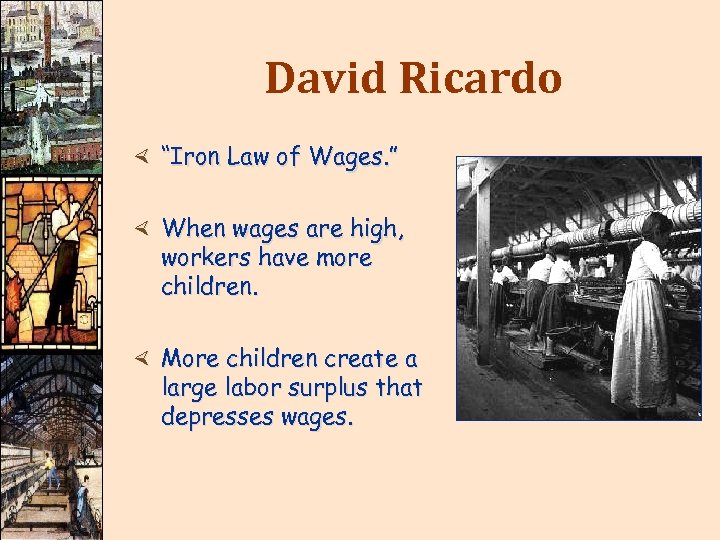 David Ricardo

“Iron Law of Wages.”

When wages are high, workers have more children.

More children create a large labor surplus that depresses wages.